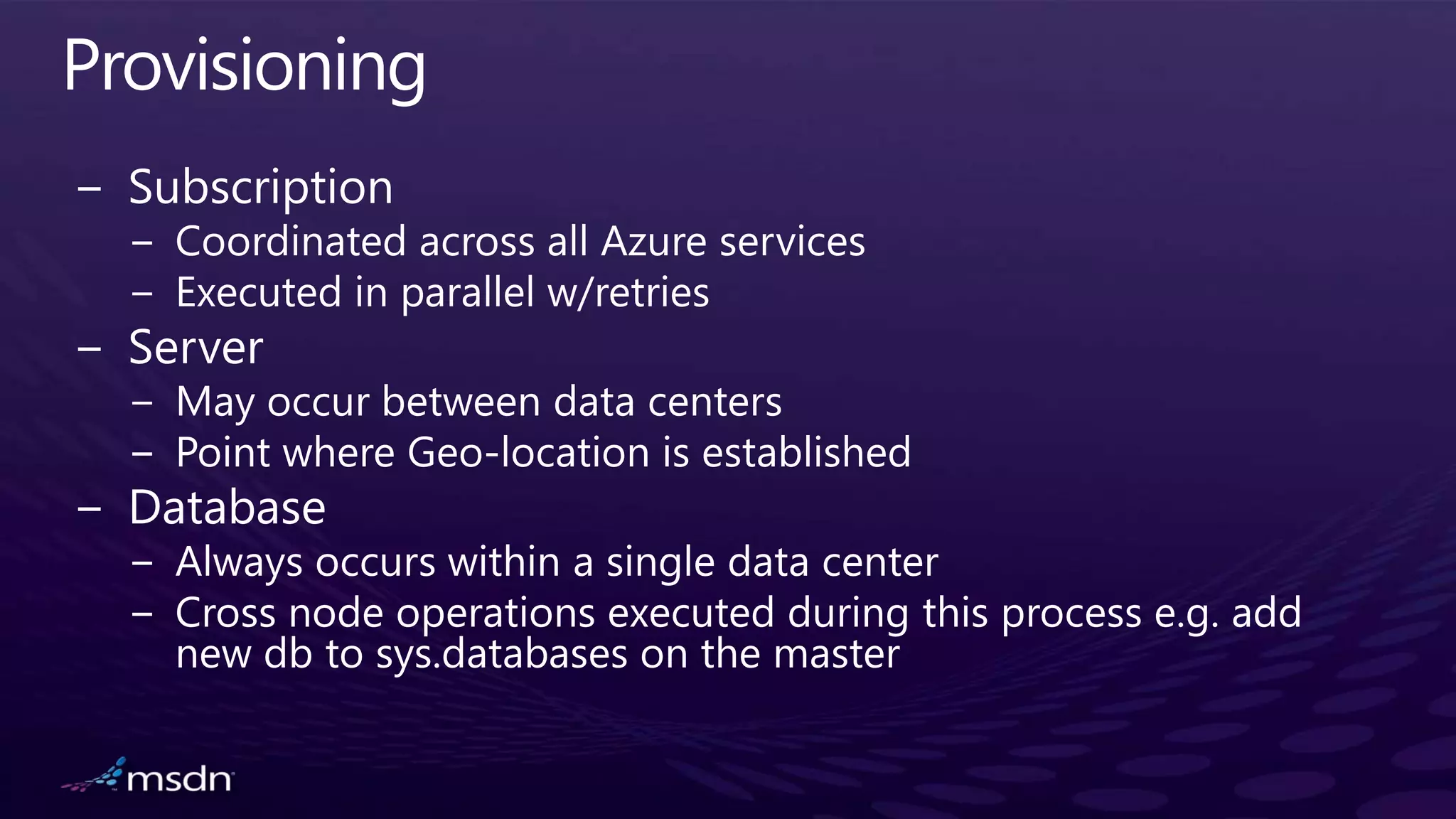 Provisioning

– Subscription
  – Coordinated across all Azure services
  – Executed in parallel w/retries
– Server
  – May occur between data centers
  – Point where Geo-location is established
– Database
  – Always occurs within a single data center
  – Cross node operations executed during this process e.g. add new db to sys.databases on the master

msdn